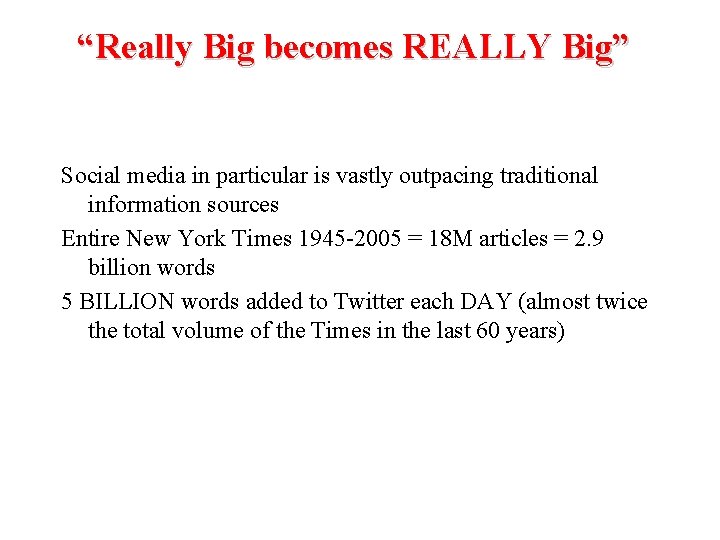 “Really Big becomes REALLY Big”

Social media in particular is vastly outpacing traditional information sources

Entire New York Times 1945-2005 = 18M articles = 2.9 billion words

5 BILLION words added to Twitter each DAY (almost twice the total volume of the Times in the last 60 years)